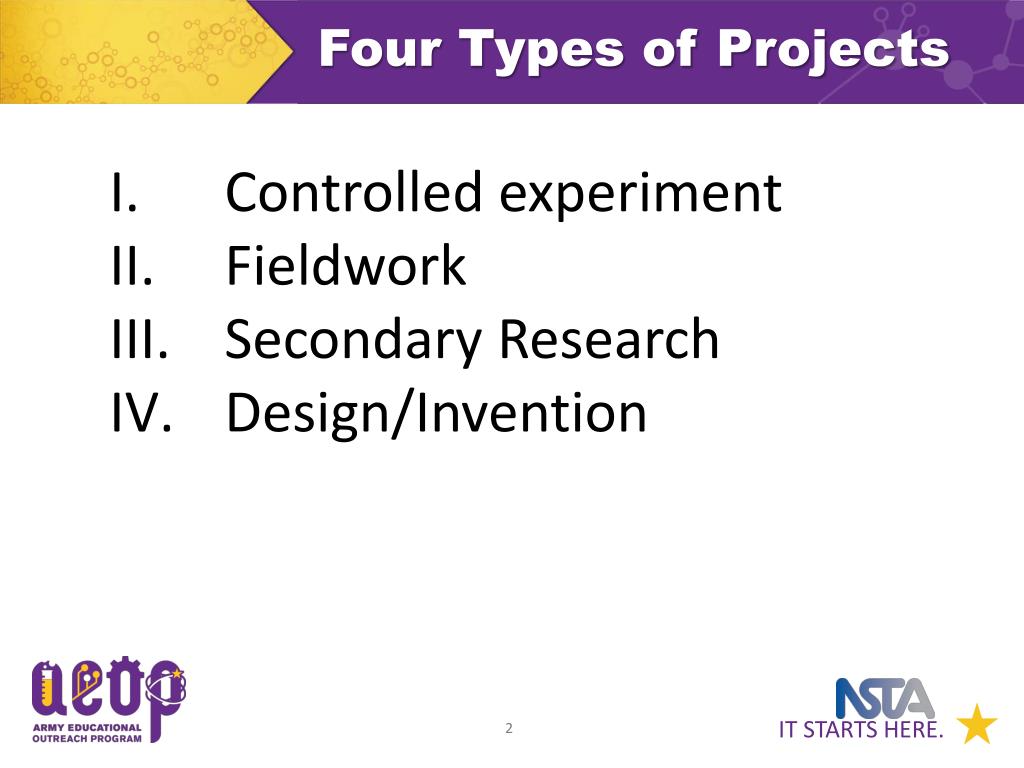 Four Types of Projects

I. Controlled experiment
II. Fieldwork
III. Secondary Research
IV. Design/Invention

aeop
ARMY EDUCATIONAL OUTREACH PROGRAM

2

NSTA
IT STARTS HERE.